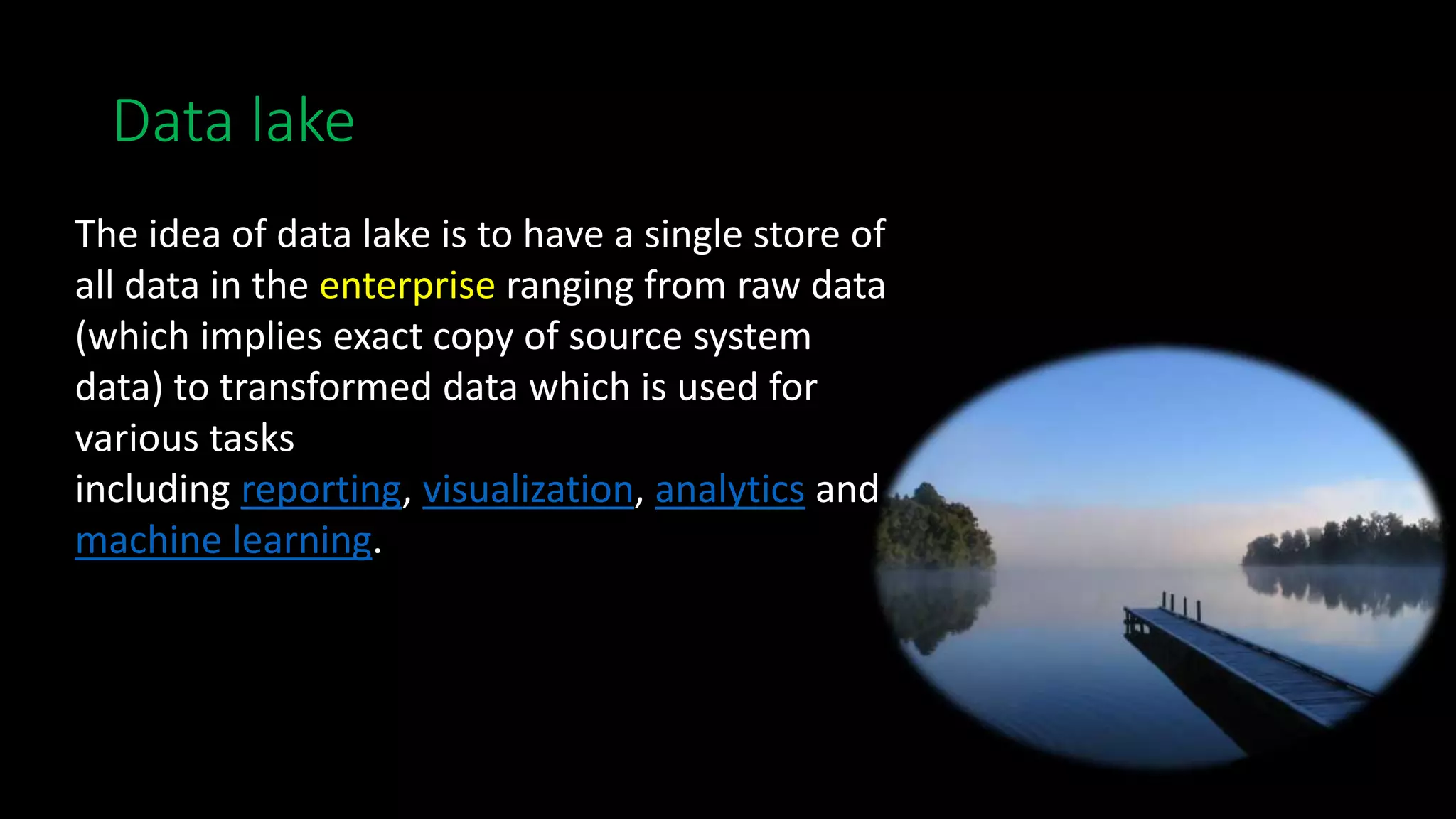 Data lake

The idea of data lake is to have a single store of all data in the enterprise ranging from raw data (which implies exact copy of source system data) to transformed data which is used for various tasks
including reporting, visualization, analytics and machine learning.